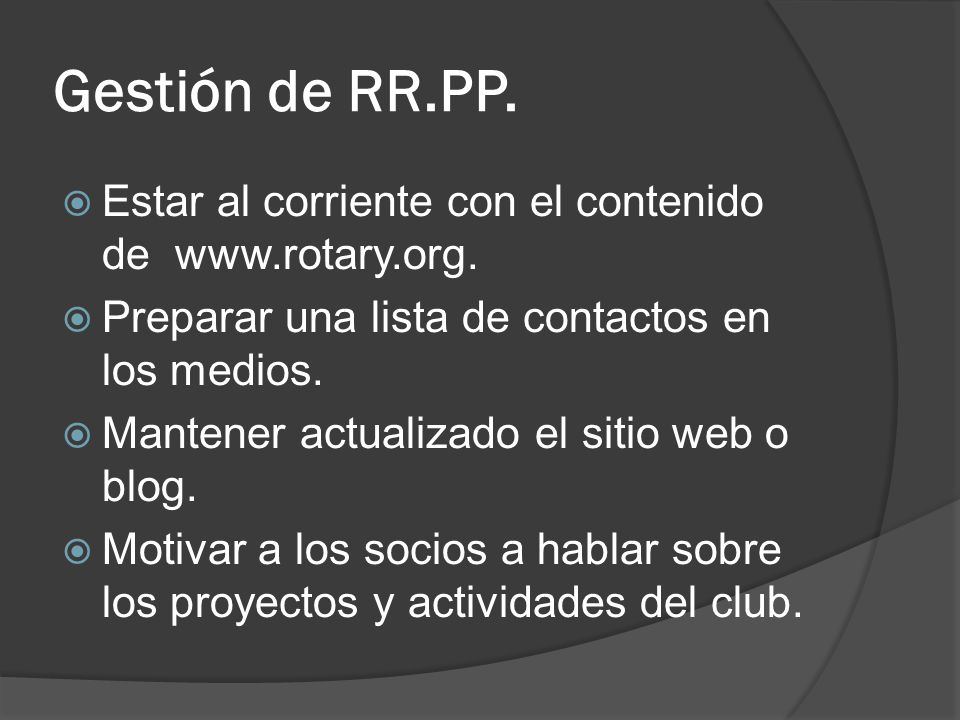 Gestión de RR.PP.

Estar al corriente con el contenido de www.rotary.org.

Preparar una lista de contactos en los medios.

Mantener actualizado el sitio web o blog.

Motivar a los socios a hablar sobre los proyectos y actividades del club.